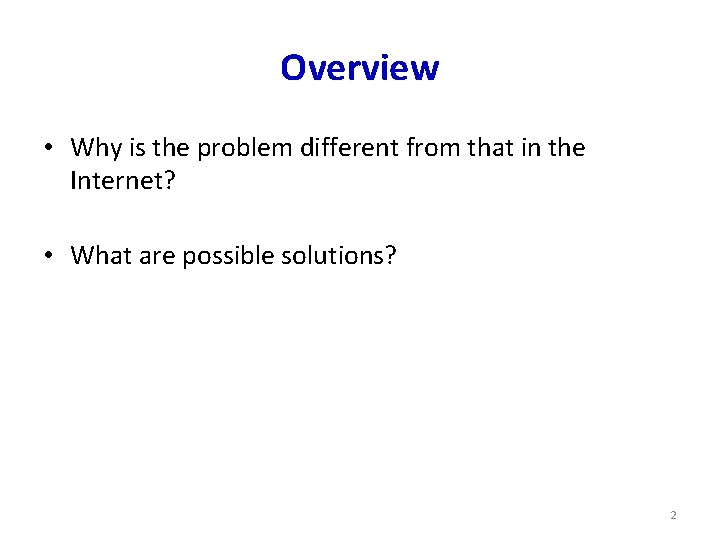 Overview

• Why is the problem different from that in the Internet?

• What are possible solutions?

2